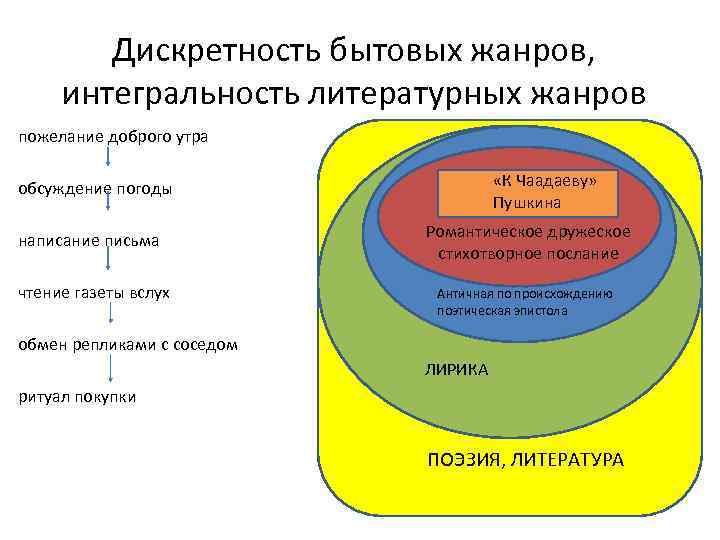 Дискретность бытовых жанров, интегральность литературных жанров

пожелание доброго утра

обсуждение погоды

написание письма

чтение газеты вслух

обмен репликами с соседом

ритуал покупки

«К Чаадаеву» Пушкина

Романтическое дружеское стихотворное послание

Античная по происхождению поэтическая эпистола

ЛИРИКА

ПОЭЗИЯ, ЛИТЕРАТУРА